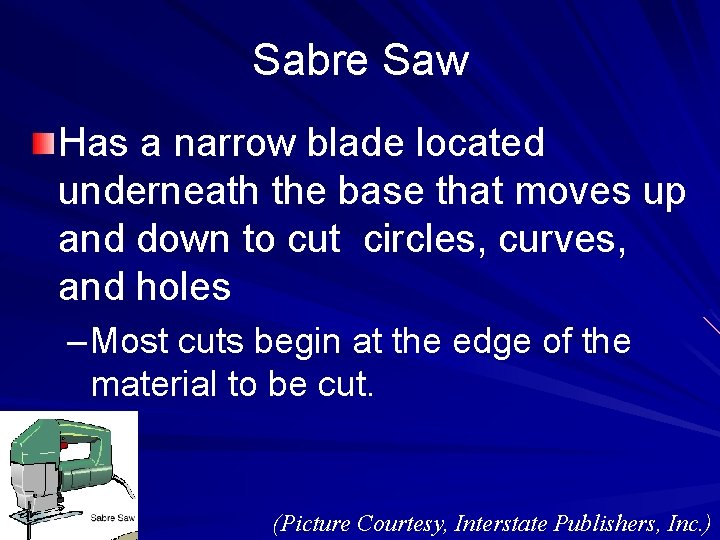 Sabre Saw

Has a narrow blade located underneath the base that moves up and down to cut circles, curves, and holes

– Most cuts begin at the edge of the material to be cut.

Sabre Saw

(Picture Courtesy, Interstate Publishers, Inc.)